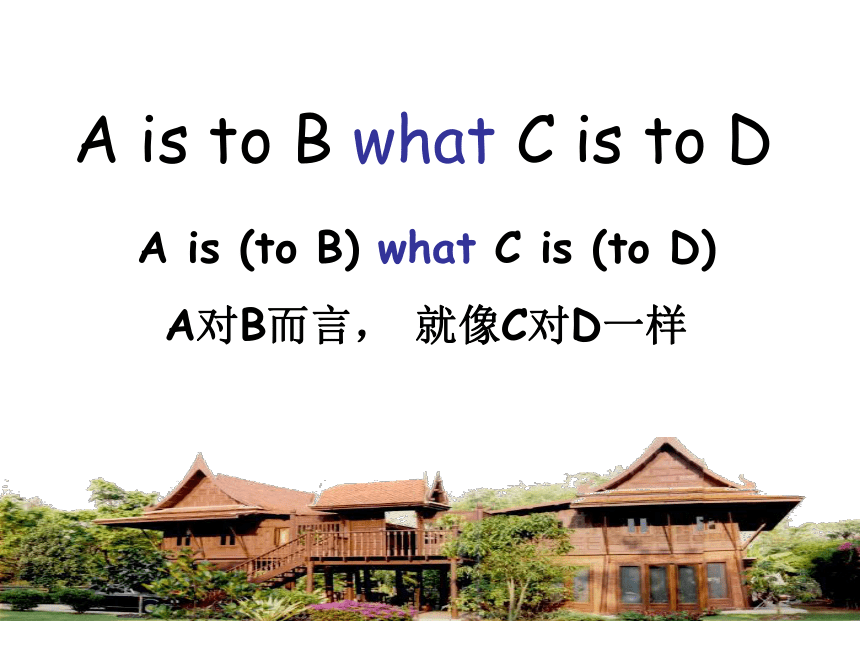 A is to B what C is to D

A is (to B) what C is (to D)

A对B而言， 就像C对D一样